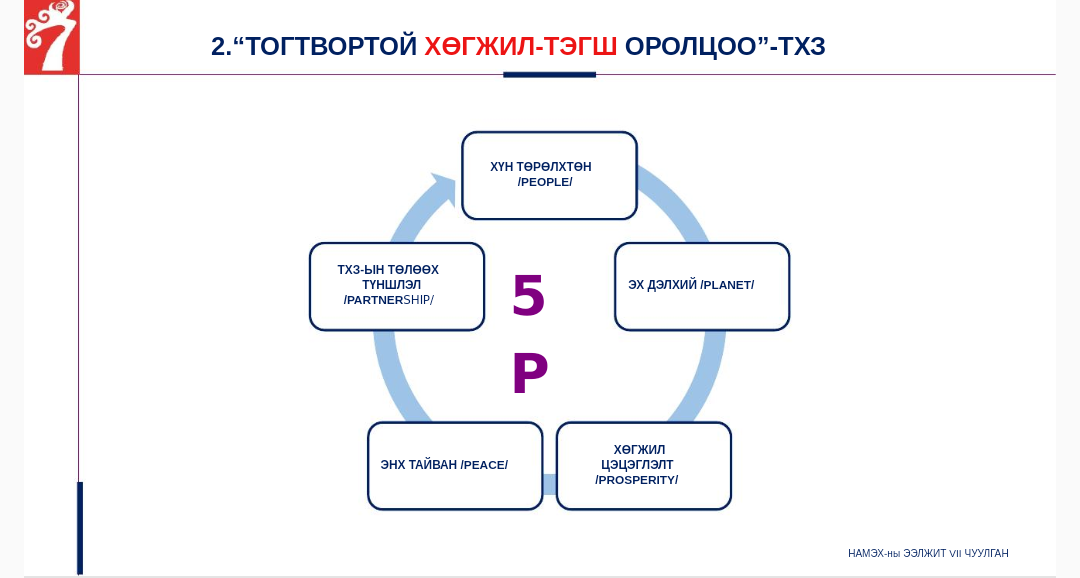 2.“ТОГТВОРТОЙ ХӨГЖИЛ-ТЭГШ ОРОЛЦОО”-ТХЗ

ХҮН ТӨРӨЛХТӨН /PEOPLE/

ЭХ ДЭЛХИЙ /PLANET/

ХӨГЖИЛ ЦЭЦЭГЛЭЛТ /PROSPERITY/

ЭНХ ТАЙВАН /PEACE/

ТХЗ-ЫН ТӨЛӨӨХ ТҮНШЛЭЛ /PARTNERSHIP/

5 P

НАМЭХ-ны ЭЭЛЖИТ VII ЧУУЛГАН